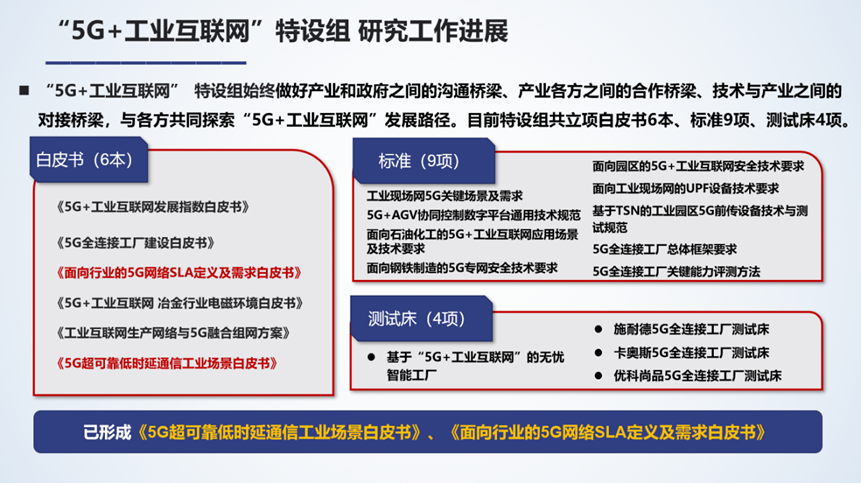 “5G+工业互联网”特设组 研究工作进展

■ “5G+工业互联网” 特设组始终做好产业和政府之间的沟通桥梁、产业各方之间的合作桥梁、技术与产业之间的对接桥梁，与各方共同探索“5G+工业互联网”发展路径。目前特设组共立项白皮书6本、标准9项、测试床4项。

白皮书（6本）

《5G+工业互联网发展指数白皮书》

《5G全连接工厂建设白皮书》

《面向行业的5G网络SLA定义及需求白皮书》

《5G+工业互联网 冶金行业电磁环境白皮书》

《工业互联网生产网络与5G融合组网方案》

《5G超可靠低时延通信工业场景白皮书》

标准（9项）

工业现场网5G关键场景及需求

5G+AGV协同控制数字平台通用技术规范

面向石油化工的5G+工业互联网应用场景及技术要求

面向钢铁制造的5G专网安全技术要求

面向园区的5G+工业互联网安全技术要求

面向工业现场网的UPF设备技术要求

基于TSN的工业园区5G前传设备技术与测试规范

5G全连接工厂总体框架要求

5G全连接工厂关键能力评测方法

测试床（4项）

● 基于“5G+工业互联网”的无忧智能工厂

● 施耐德5G全连接工厂测试床

● 卡奥斯5G全连接工厂测试床

● 优科尚品5G全连接工厂测试床

已形成《5G超可靠低时延通信工业场景白皮书》、《面向行业的5G网络SLA定义及需求白皮书》